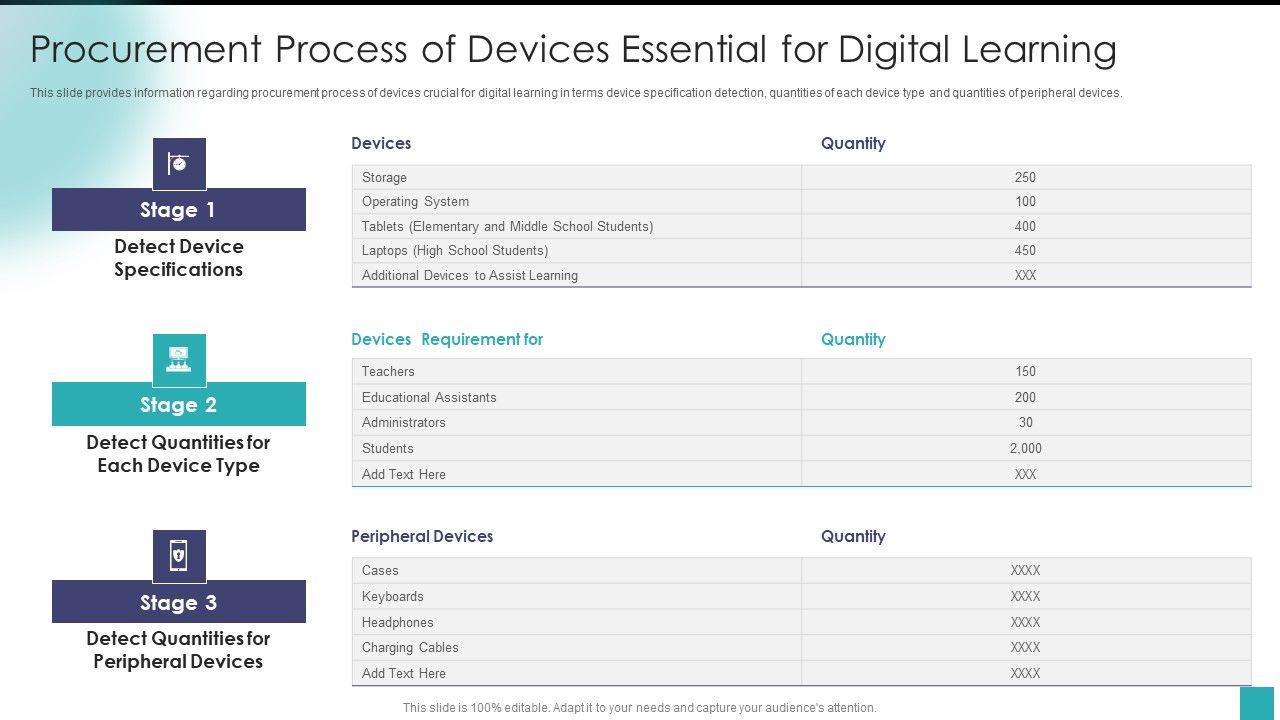 Procurement Process of Devices Essential for Digital Learning

This slide provides information regarding procurement process of devices crucial for digital learning in terms device specification detection, quantities of each device type and quantities of peripheral devices.

Stage 1
Detect Device Specifications

| Devices | Quantity |
|---|---|
| Storage | 250 |
| Operating System | 100 |
| Tablets (Elementary and Middle School Students) | 400 |
| Laptops (High School Students) | 450 |
| Additional Devices to Assist Learning | XXX |

Stage 2
Detect Quantities for Each Device Type

| Devices Requirement for | Quantity |
|---|---|
| Teachers | 150 |
| Educational Assistants | 200 |
| Administrators | 30 |
| Students | 2,000 |
| Add Text Here | XXX |

Stage 3
Detect Quantities for Peripheral Devices

| Peripheral Devices | Quantity |
|---|---|
| Cases | XXXX |
| Keyboards | XXXX |
| Headphones | XXXX |
| Charging Cables | XXXX |
| Add Text Here | XXXX |

This slide is 100% editable. Adapt it to your needs and capture your audience's attention.